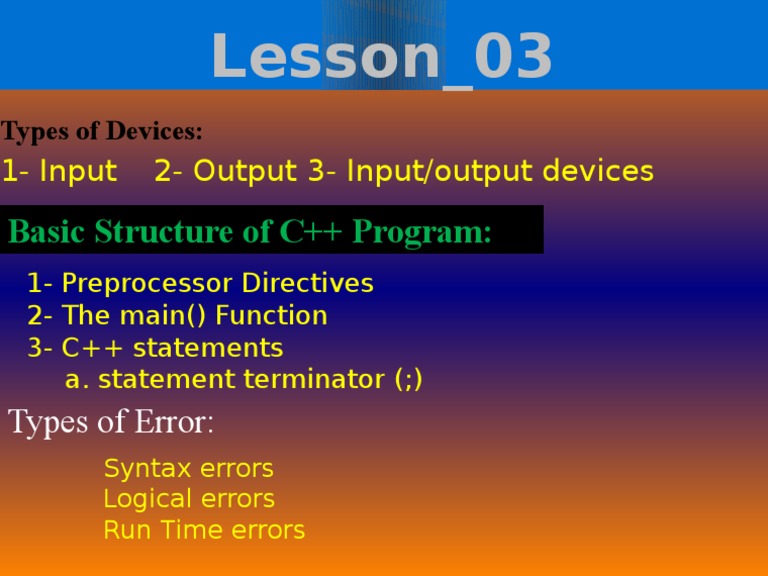 Lesson_03

Types of Devices:

1- Input 2- Output 3- Input/output devices

Basic Structure of C++ Program:

1- Preprocessor Directives
2- The main() Function
3- C++ statements
a. statement terminator (;)

Types of Error:

Syntax errors
Logical errors
Run Time errors